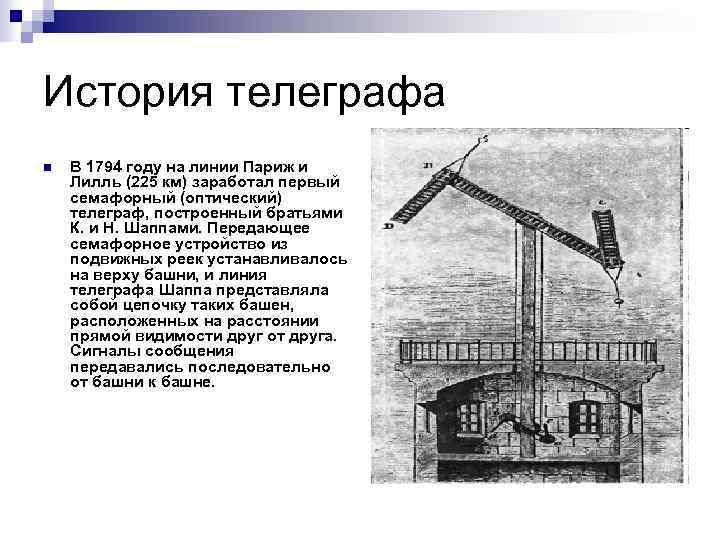 История телеграфа

В 1794 году на линии Париж и Лилль (225 км) заработал первый семафорный (оптический) телеграф, построенный братьями К. и Н. Шаппами. Передающее семафорное устройство из подвижных реек устанавливалось на верху башни, и линия телеграфа Шаппа представляла собой цепочку таких башен, расположенных на расстоянии прямой видимости друг от друга. Сигналы сообщения передавались последовательно от башни к башне.